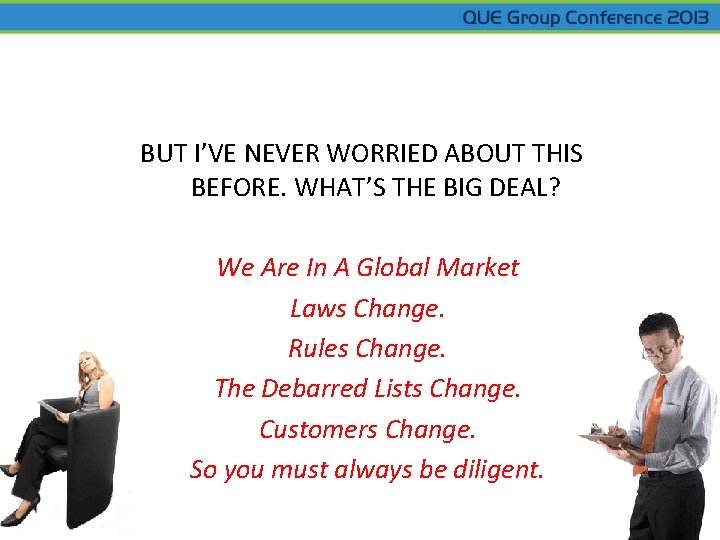 QUE Group Conference 2013

BUT I'VE NEVER WORRIED ABOUT THIS BEFORE. WHAT'S THE BIG DEAL?

We Are In A Global Market
Laws Change.
Rules Change.
The Debarred Lists Change.
Customers Change.
So you must always be diligent.